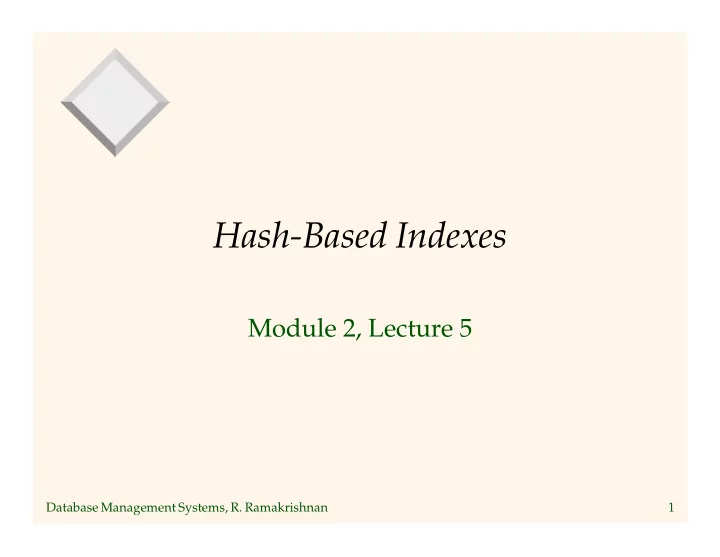 Hash-Based Indexes

Module 2, Lecture 5

Database Management Systems, R. Ramakrishnan

1